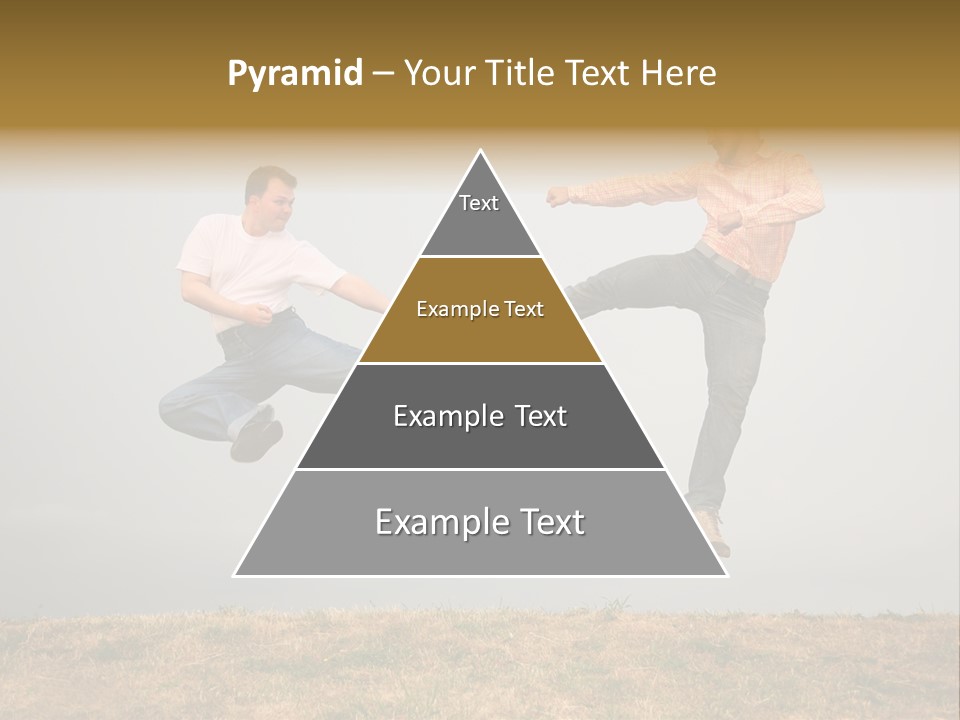 Pyramid – Your Title Text Here

Text

Example Text

Example Text

Example Text